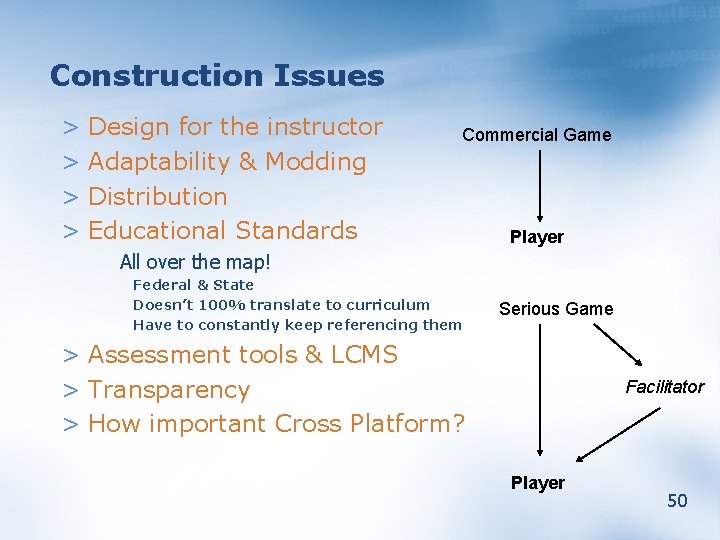 Construction Issues

> Design for the instructor
> Adaptability & Modding
> Distribution
> Educational Standards

All over the map!

Federal & State
Doesn’t 100% translate to curriculum
Have to constantly keep referencing them

> Assessment tools & LCMS
> Transparency
> How important Cross Platform?

Commercial Game

Player

Serious Game

Facilitator

Player

50